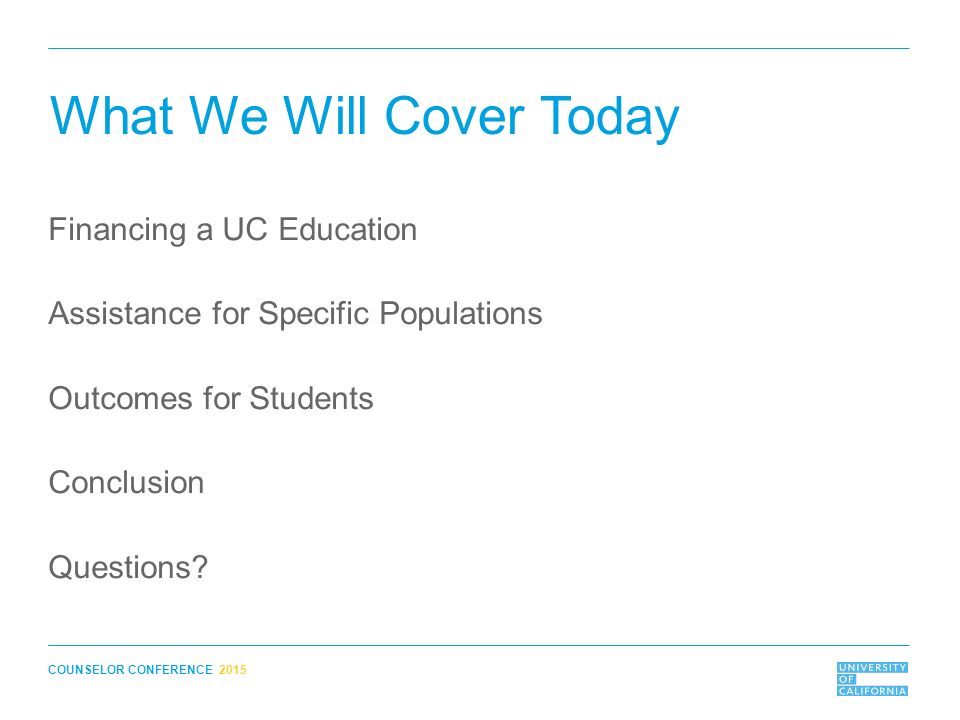 What We Will Cover Today

Financing a UC Education

Assistance for Specific Populations

Outcomes for Students

Conclusion

Questions?

COUNSELOR CONFERENCE 2015

UNIVERSITY
OF
CALIFORNIA